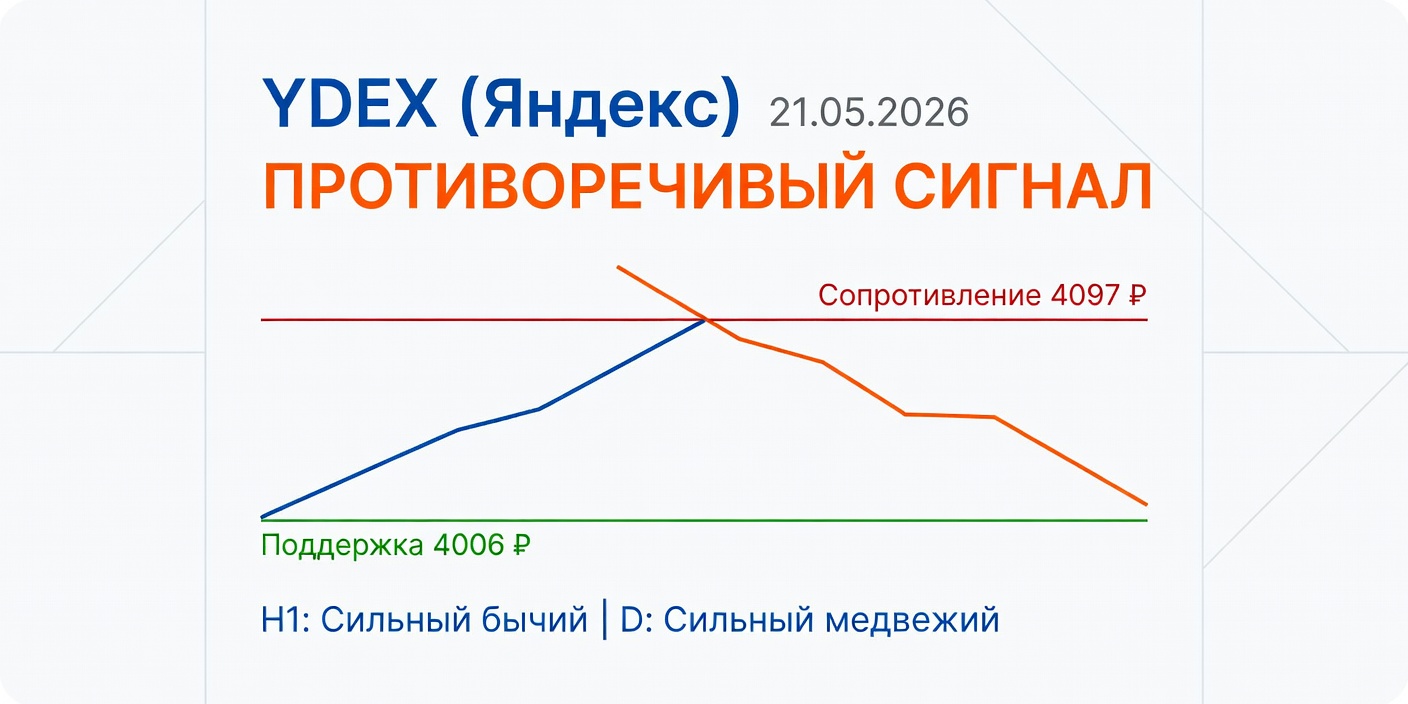 YDEX (Яндекс) 21.05.2026
ПРОТИВОРЕЧИВЫЙ СИГНАЛ

Сопротивление 4097 ₽

Поддержка 4006 ₽

H1: Сильный бычий | D: Сильный медвежий